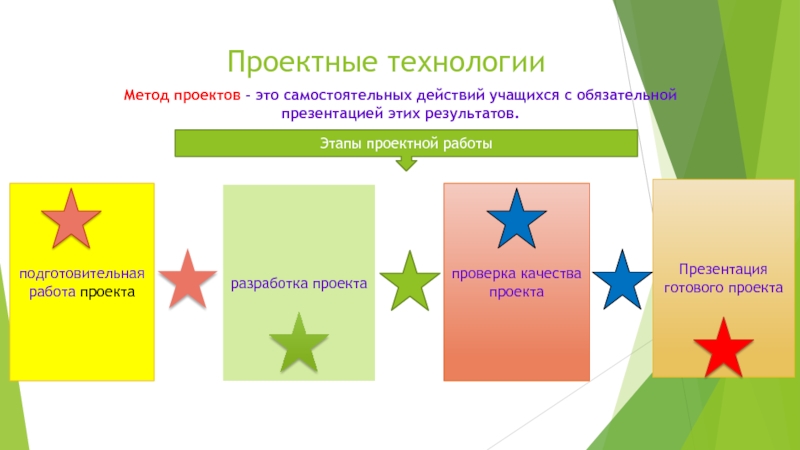 Проектные технологии

Метод проектов - это самостоятельных действий учащихся с обязательной презентацией этих результатов.

Этапы проектной работы

подготовительная работа проекта

разработка проекта

проверка качества проекта

Презентация готового проекта